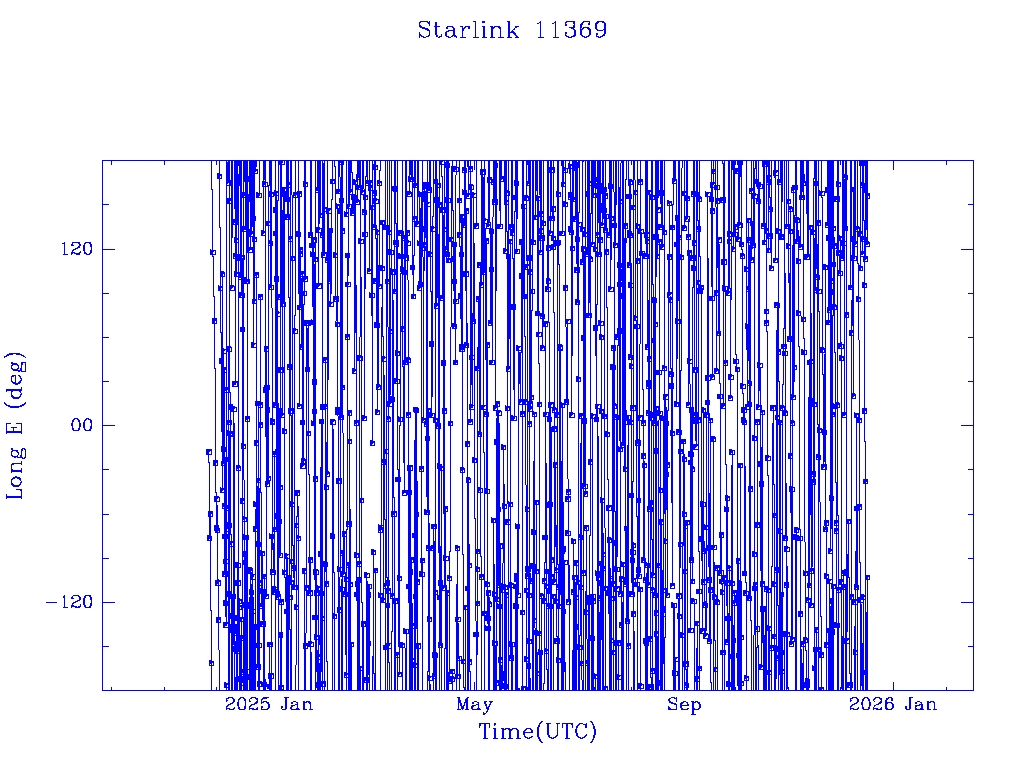 Starlink 11369

Long E (deg)

120

00

−120

2025 Jan

May

Sep

2026 Jan

Time(UTC)